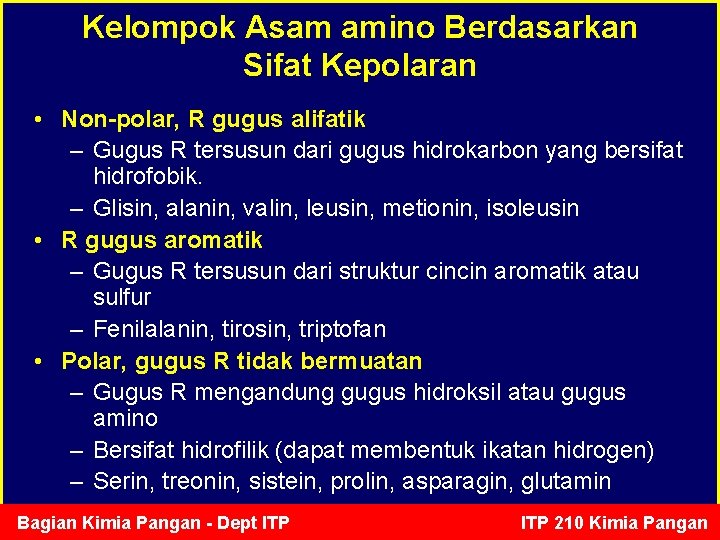 Kelompok Asam amino Berdasarkan Sifat Kepolaran

• Non-polar, R gugus alifatik
– Gugus R tersusun dari gugus hidrokarbon yang bersifat hidrofobik.
– Glisin, alanin, valin, leusin, metionin, isoleusin

• R gugus aromatik
– Gugus R tersusun dari struktur cincin aromatik atau sulfur
– Fenilalanin, tirosin, triptofan

• Polar, gugus R tidak bermuatan
– Gugus R mengandung gugus hidroksil atau gugus amino
– Bersifat hidrofilik (dapat membentuk ikatan hidrogen)
– Serin, treonin, sistein, prolin, asparagin, glutamin

Bagian Kimia Pangan - Dept ITP

ITP 210 Kimia Pangan